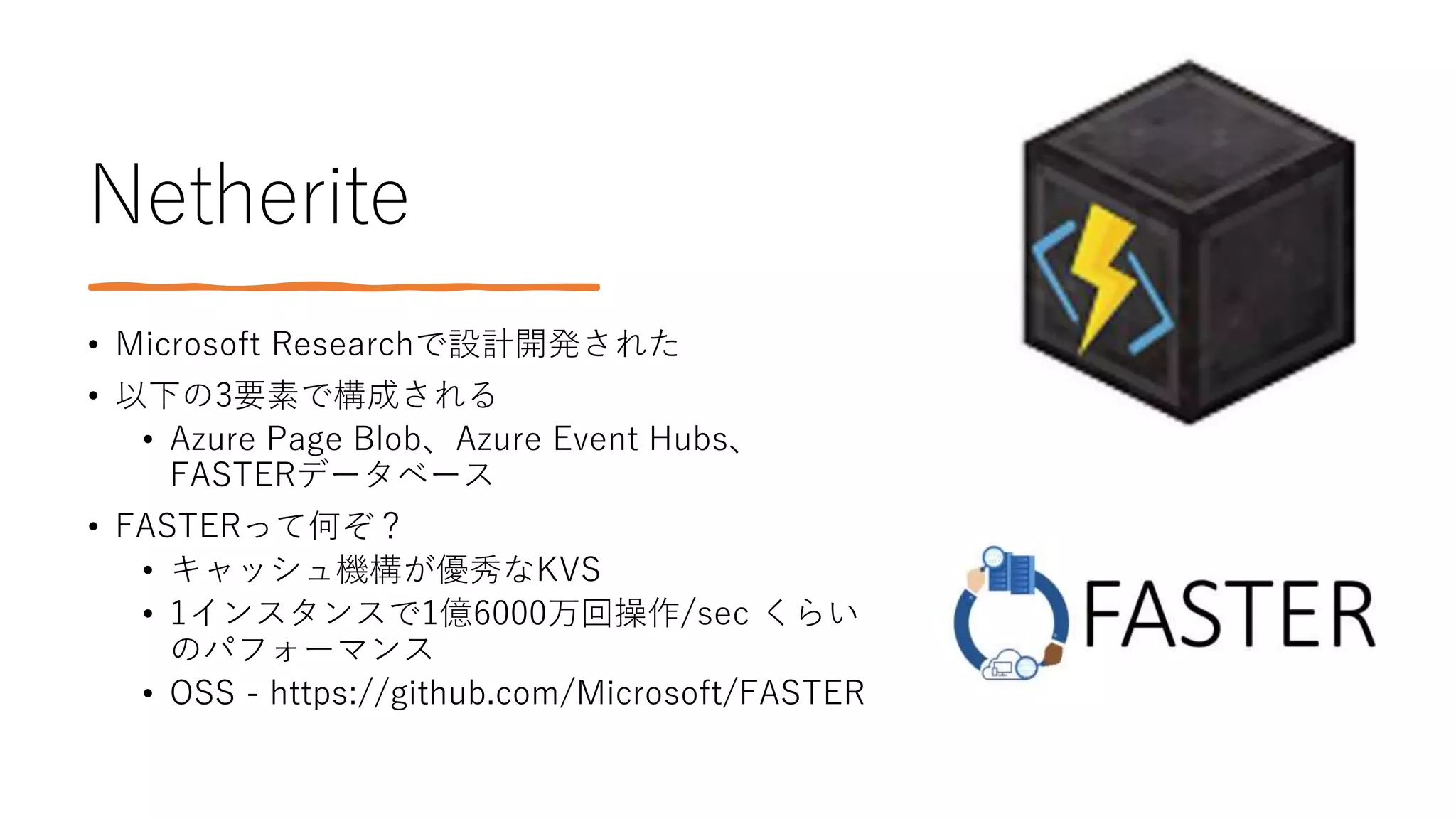 Netherite

• Microsoft Researchで設計開発された
• 以下の3要素で構成される
  • Azure Page Blob、Azure Event Hubs、FASTERデータベース
• FASTERって何ぞ？
  • キャッシュ機構が優秀なKVS
  • 1インスタンスで1億6000万回操作/sec くらいのパフォーマンス
  • OSS - https://github.com/Microsoft/FASTER

FASTER